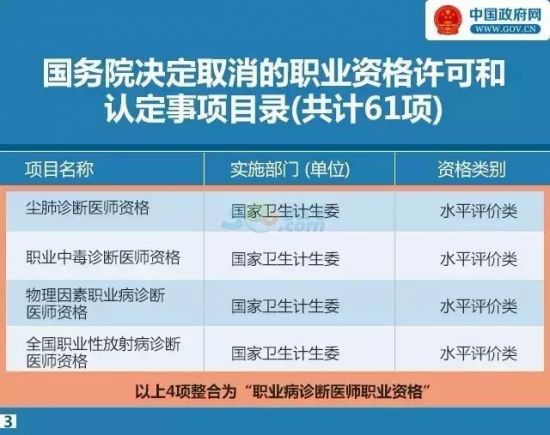 中国政府网
WWW.GOV.CN

国务院决定取消的职业资格许可和认定事项目录(共计61项)

| 项目名称 | 实施部门 (单位) | 资格类别 |
|---|---|---|
| 尘肺诊断医师资格 | 国家卫生计生委 | 水平评价类 |
| 职业中毒诊断医师资格 | 国家卫生计生委 | 水平评价类 |
| 物理因素职业病诊断医师资格 | 国家卫生计生委 | 水平评价类 |
| 全国职业性放射病诊断医师资格 | 国家卫生计生委 | 水平评价类 |

以上4项整合为“职业病诊断医师职业资格”

3